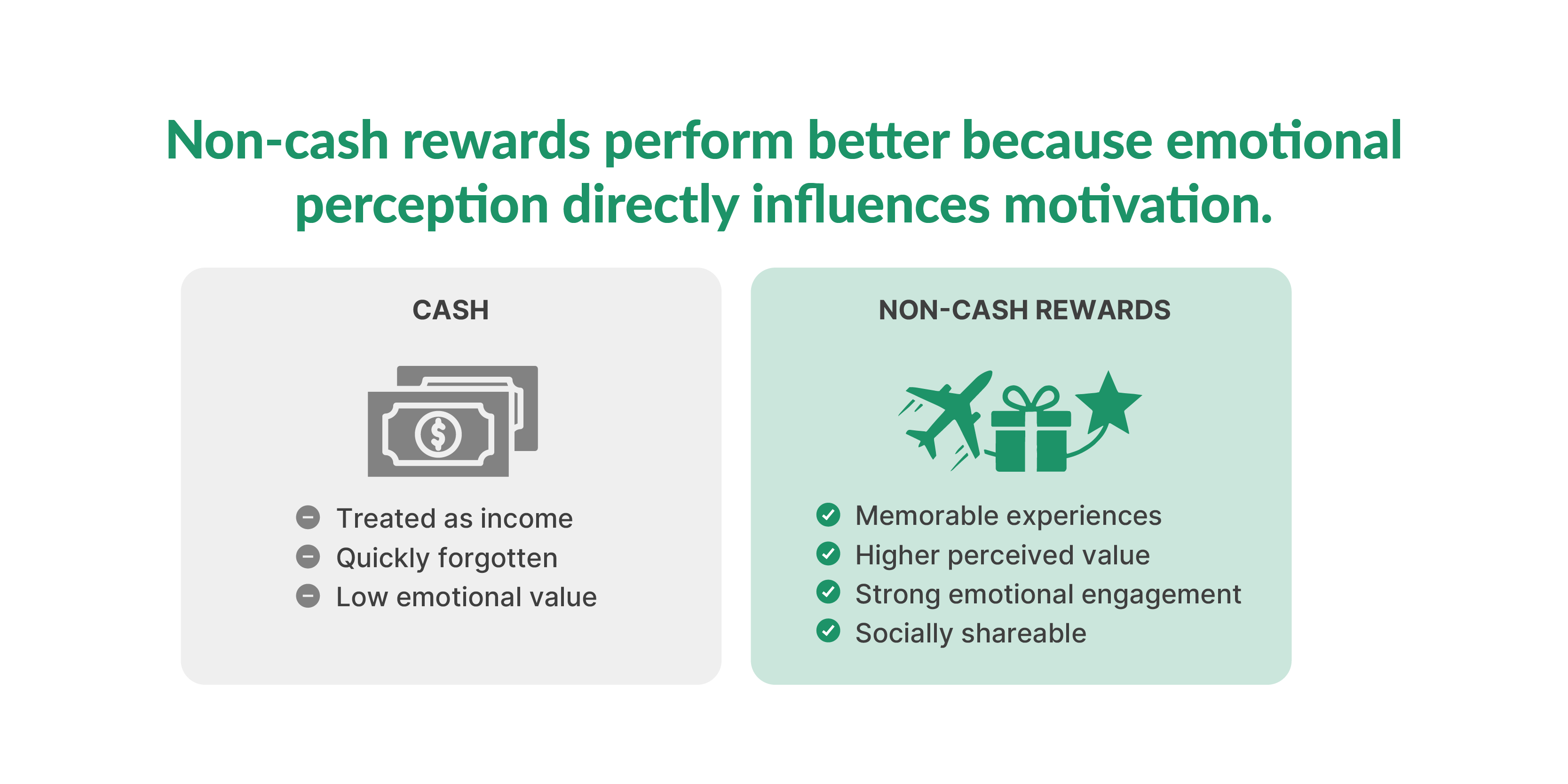 Non-cash rewards perform better because emotional perception directly influences motivation.

CASH

$

Treated as income
Quickly forgotten
Low emotional value

NON-CASH REWARDS

Memorable experiences
Higher perceived value
Strong emotional engagement
Socially shareable